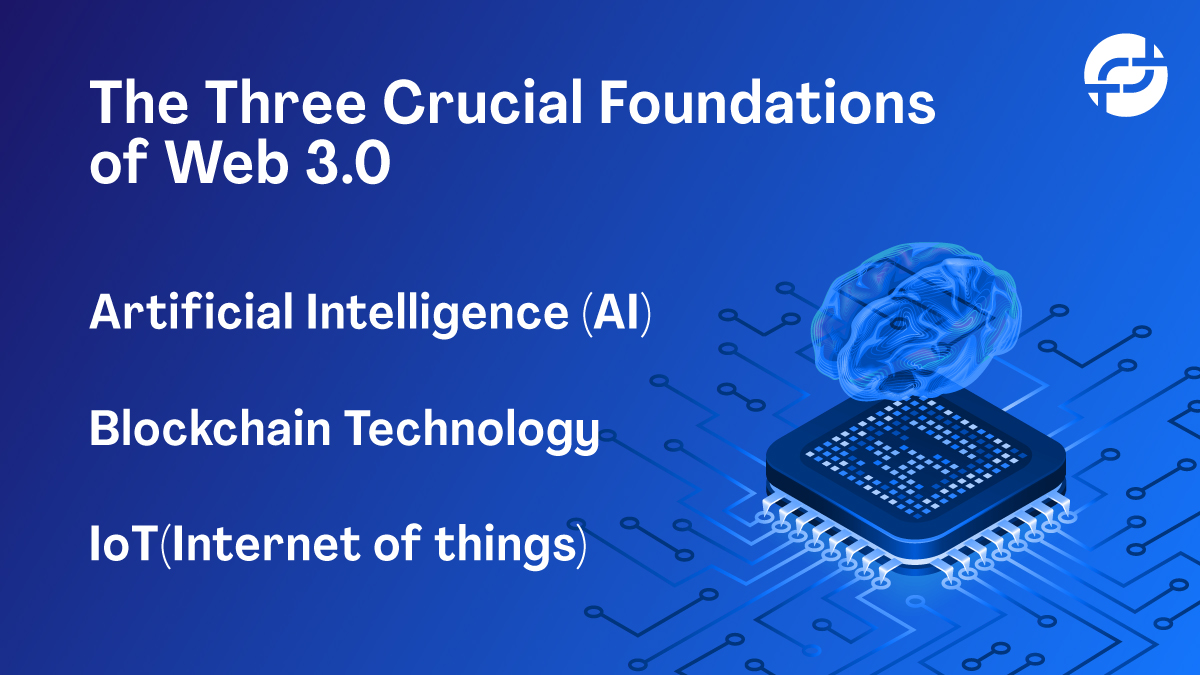 The Three Crucial Foundations of Web 3.0

Artificial Intelligence (AI)

Blockchain Technology

IoT(Internet of things)